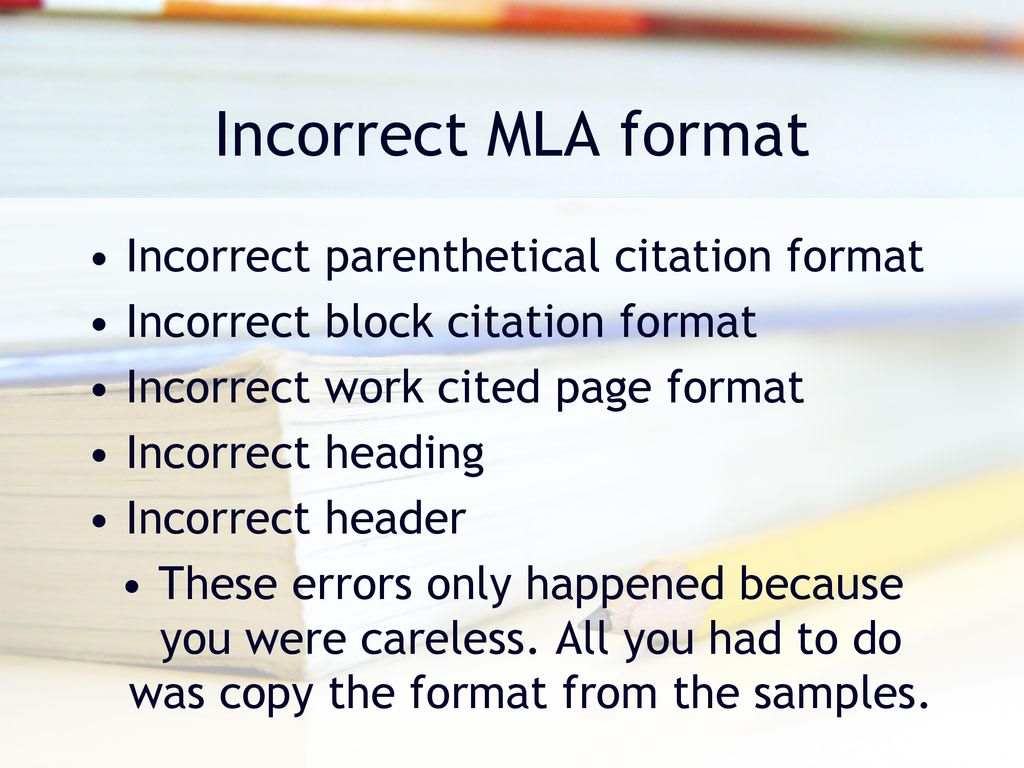 Incorrect MLA format

• Incorrect parenthetical citation format
• Incorrect block citation format
• Incorrect work cited page format
• Incorrect heading
• Incorrect header

• These errors only happened because you were careless. All you had to do was copy the format from the samples.